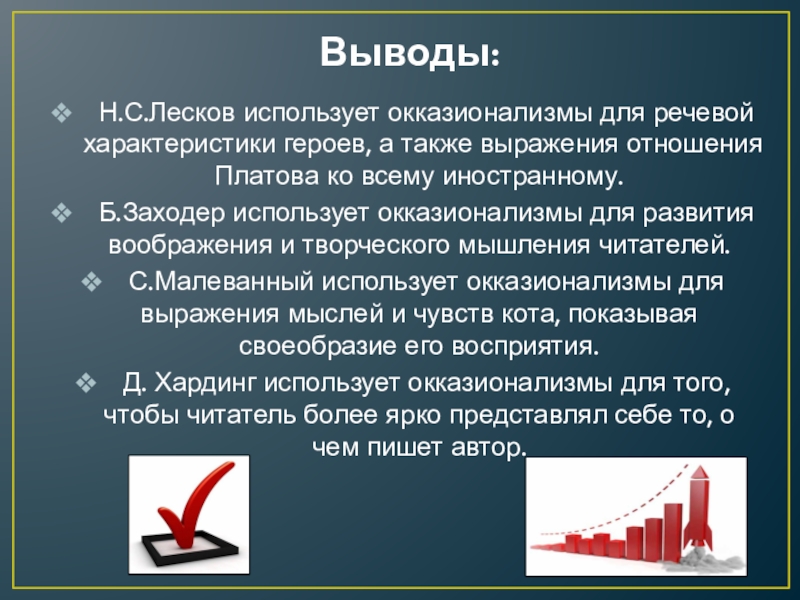 Выводы:

❖ Н.С.Лесков использует окказионализмы для речевой характеристики героев, а также выражения отношения Платова ко всему иностранному.

❖ Б.Заходер использует окказионализмы для развития воображения и творческого мышления читателей.

❖ С.Малеванный использует окказионализмы для выражения мыслей и чувств кота, показывая своеобразие его восприятия.

❖ Д. Хардинг использует окказионализмы для того, чтобы читатель более ярко представлял себе то, о чем пишет автор.